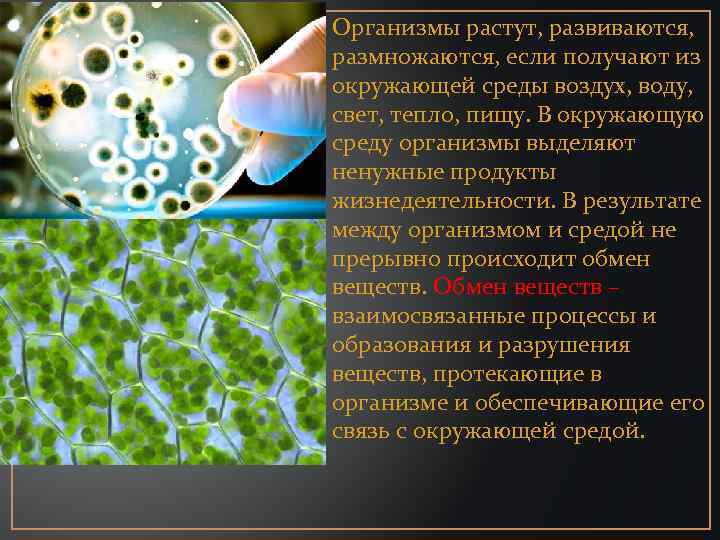 Организмы растут, развиваются, размножаются, если получают из окружающей среды воздух, воду, свет, тепло, пищу. В окружающую среду организмы выделяют ненужные продукты жизнедеятельности. В результате между организмом и средой не прерывно происходит обмен веществ. Обмен веществ – взаимосвязанные процессы и образования и разрушения веществ, протекающие в организме и обеспечивающие его связь с окружающей средой.